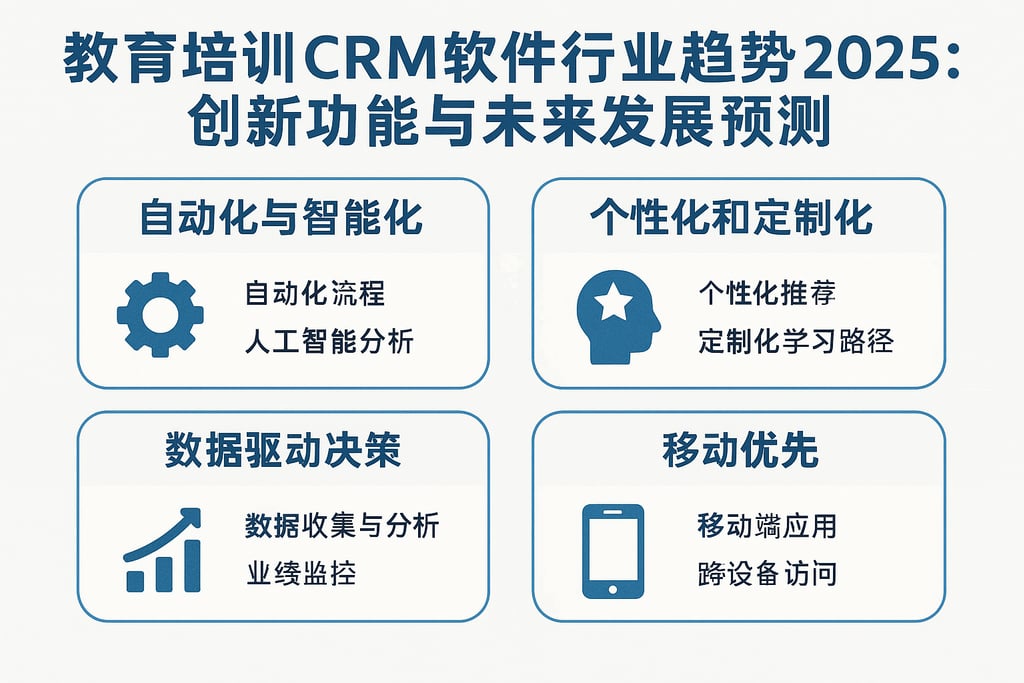 教育培训CRM软件行业趋势2025：
创新功能与未来发展预测

自动化与智能化

自动化流程
人工智能分析

个性化和定制化

个性化推荐
定制化学习路径

数据驱动决策

数据收集与分析
业绩监控

移动优先

移动端应用
跨设备访问